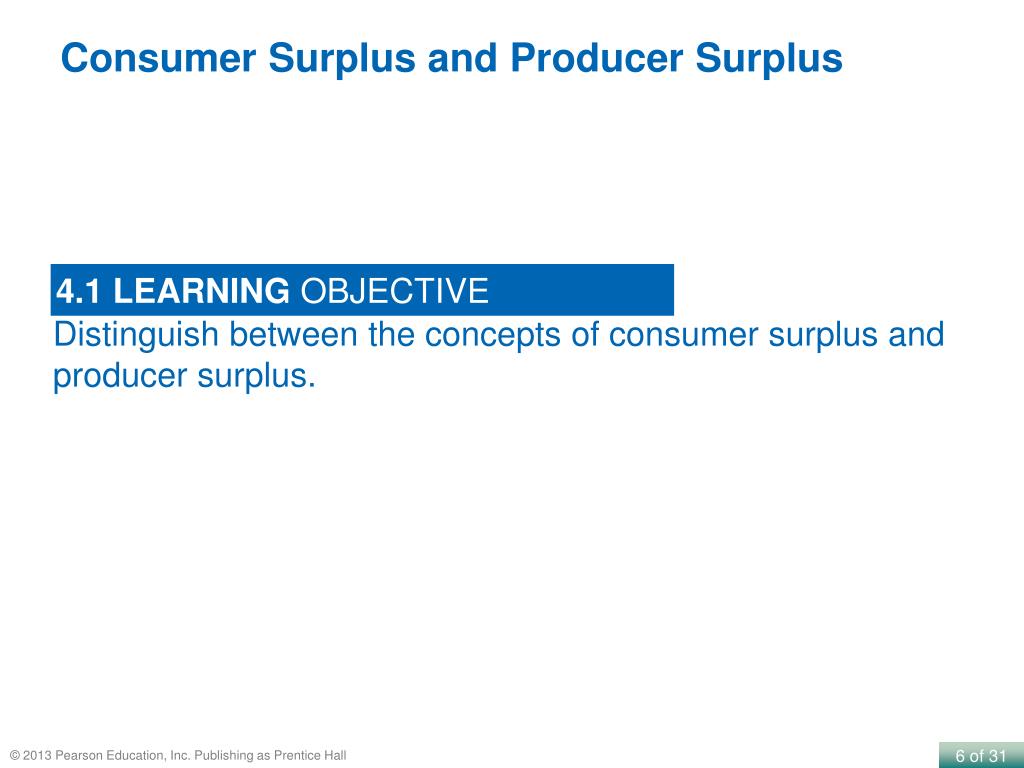 Consumer Surplus and Producer Surplus

4.1 LEARNING OBJECTIVE

Distinguish between the concepts of consumer surplus and producer surplus.

© 2013 Pearson Education, Inc. Publishing as Prentice Hall

6 of 31